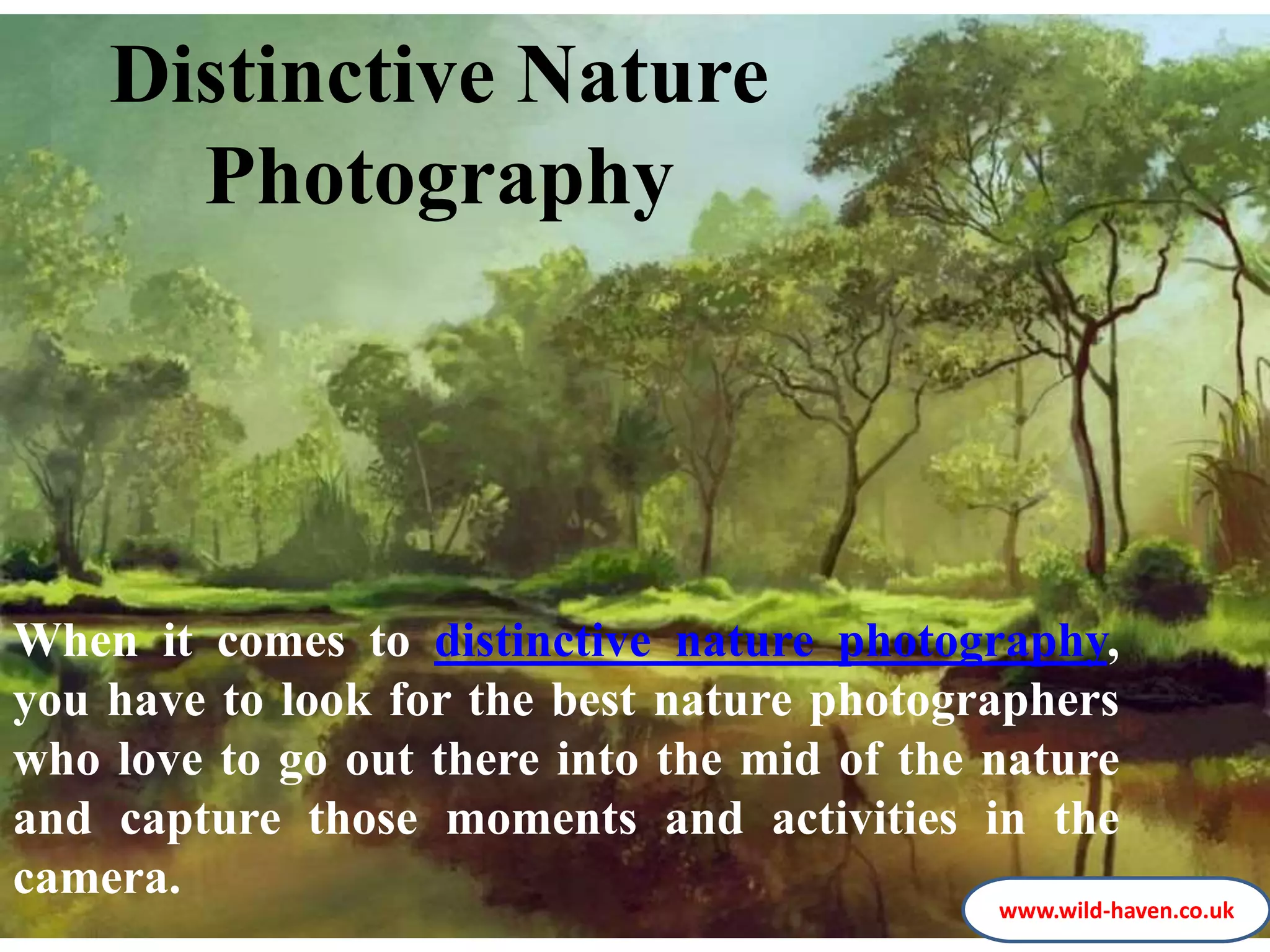 Distinctive Nature Photography

When it comes to distinctive nature photography, you have to look for the best nature photographers who love to go out there into the mid of the nature and capture those moments and activities in the camera.

www.wild-haven.co.uk